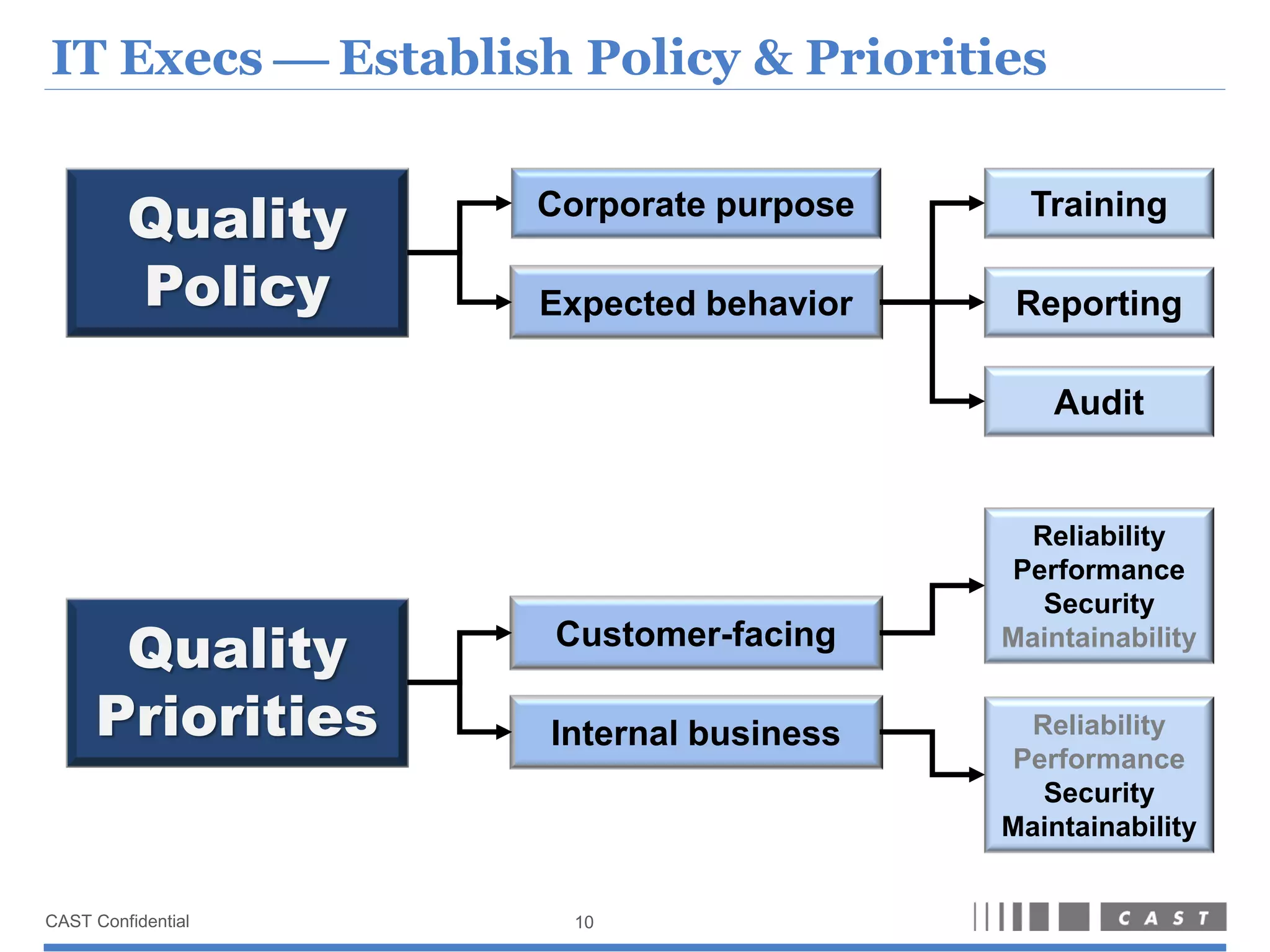 IT Execs — Establish Policy & Priorities

Quality Policy

Corporate purpose

Expected behavior

Training

Reporting

Audit

Quality Priorities

Customer-facing

Internal business

Reliability
Performance
Security
Maintainability

Reliability
Performance
Security
Maintainability

CAST Confidential

10

CAST